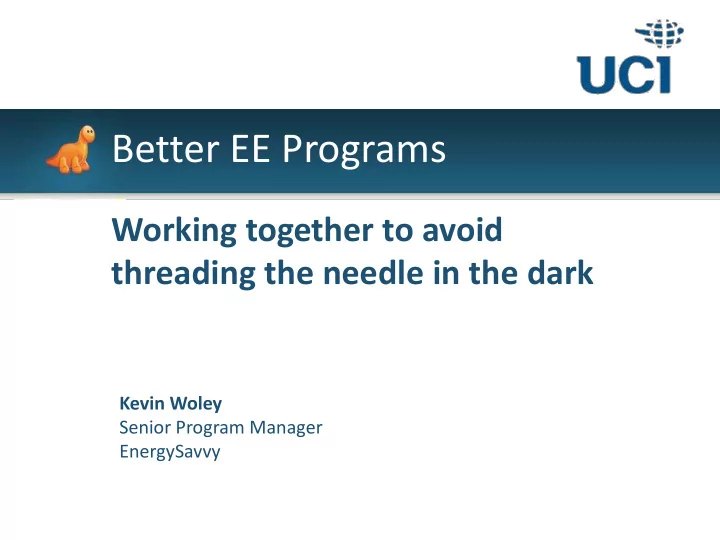 UCI

Better EE Programs

Working together to avoid threading the needle in the dark

Kevin Woley
Senior Program Manager
EnergySavvy